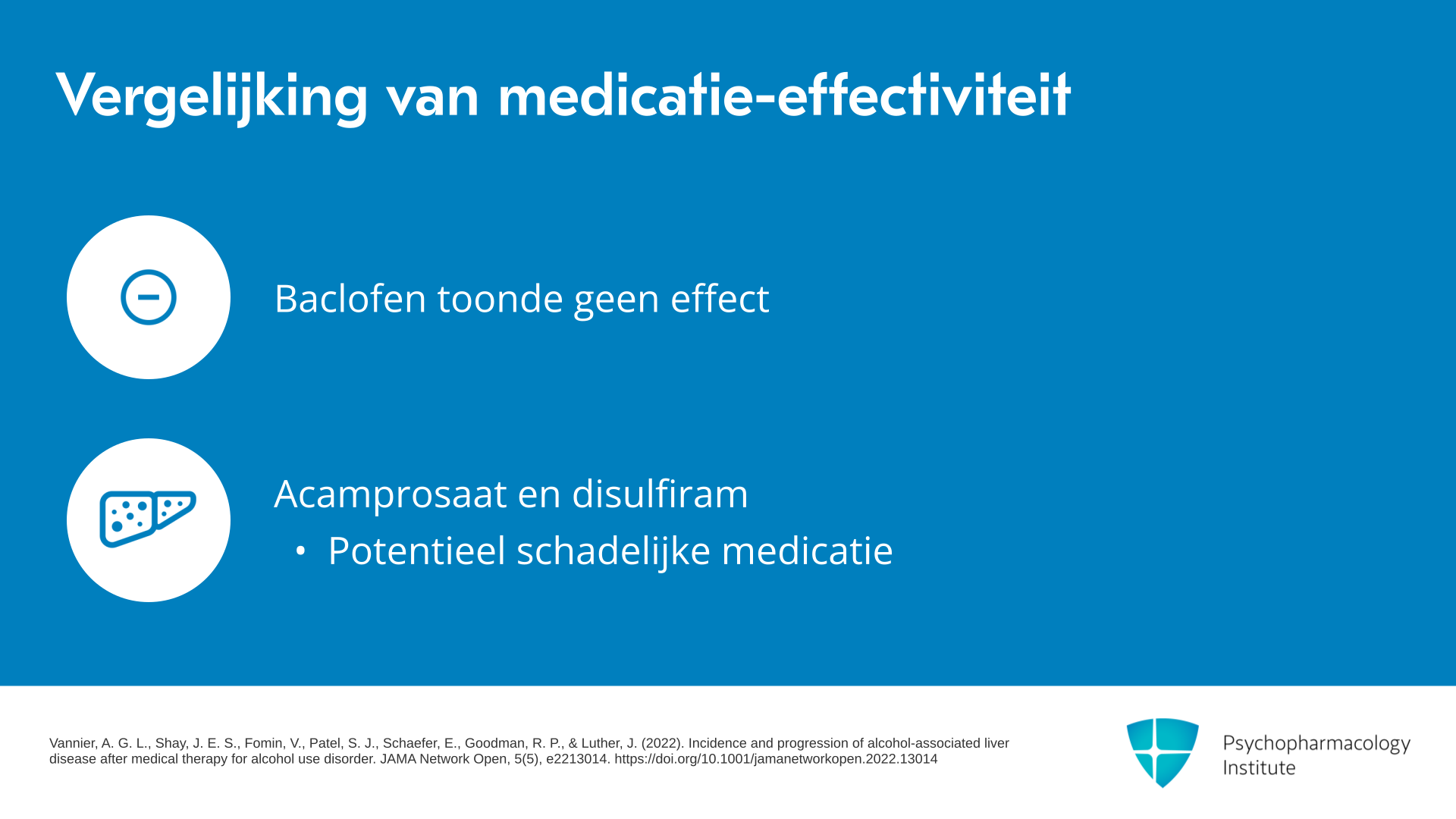 Vergelijking van medicatie-effectiviteit

Baclofen toonde geen effect

Acamprosaat en disulfiram

• Potentieel schadelijke medicatie

Vannier, A. G. L., Shay, J. E. S., Fomin, V., Patel, S. J., Schaefer, E., Goodman, R. P., & Luther, J. (2022). Incidence and progression of alcohol-associated liver disease after medical therapy for alcohol use disorder. JAMA Network Open, 5(5), e2213014. https://doi.org/10.1001/jamanetworkopen.2022.13014

Psychopharmacology
Institute